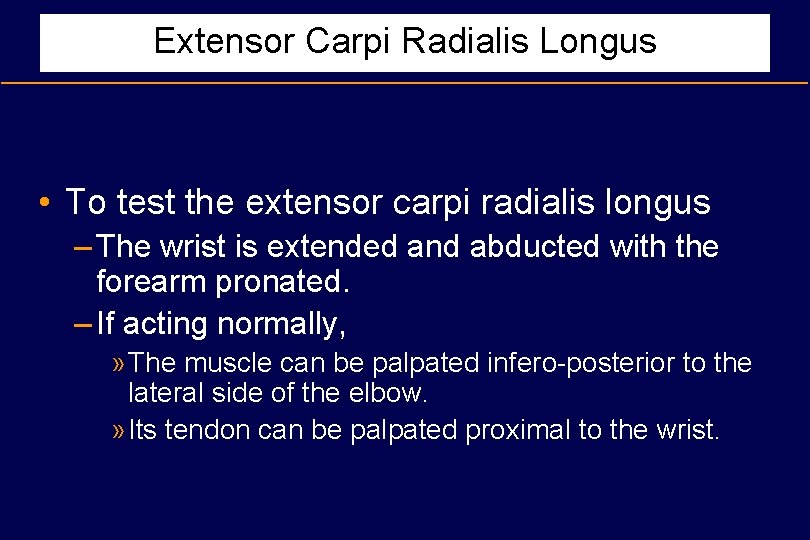 Extensor Carpi Radialis Longus

• To test the extensor carpi radialis longus
– The wrist is extended and abducted with the forearm pronated.
– If acting normally,
» The muscle can be palpated infero-posterior to the lateral side of the elbow.
» Its tendon can be palpated proximal to the wrist.